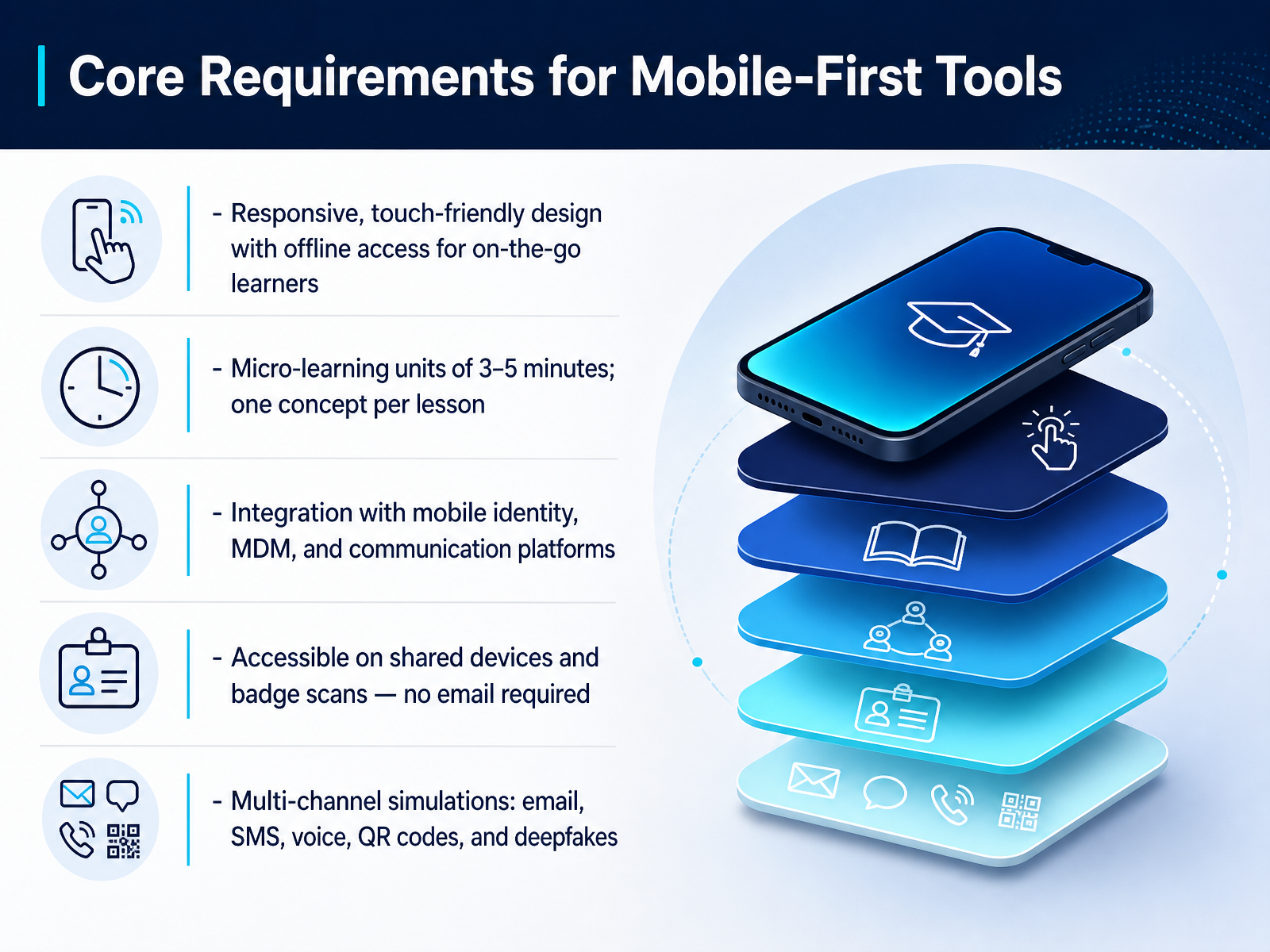 Core Requirements for Mobile-First Tools

- Responsive, touch-friendly design with offline access for on-the-go learners

- Micro-learning units of 3–5 minutes; one concept per lesson

- Integration with mobile identity, MDM, and communication platforms

- Accessible on shared devices and badge scans — no email required

- Multi-channel simulations: email, SMS, voice, QR codes, and deepfakes